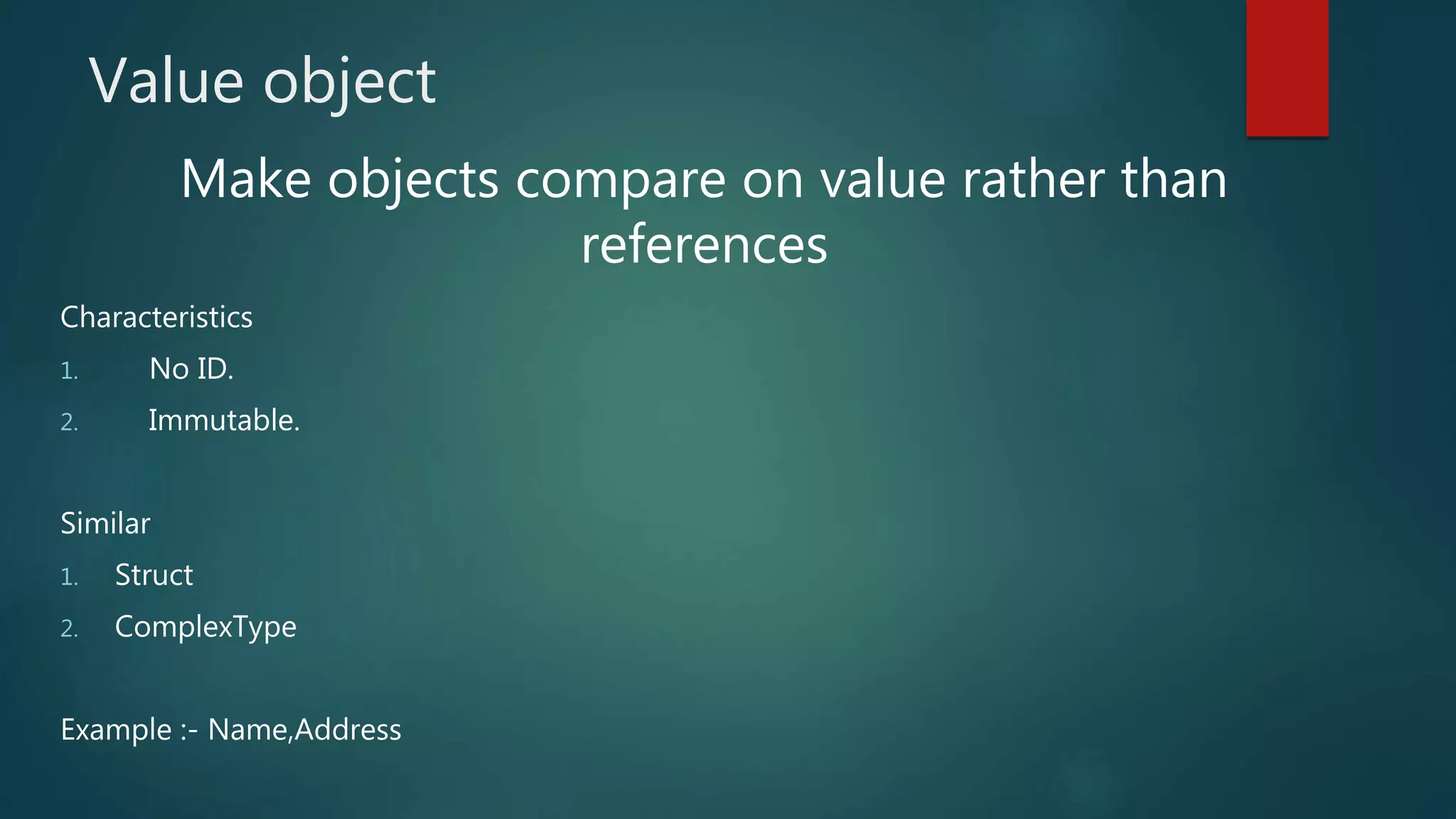 Value object

Make objects compare on value rather than references

Characteristics

1. No ID.
2. Immutable.

Similar

1. Struct
2. ComplexType

Example :- Name,Address